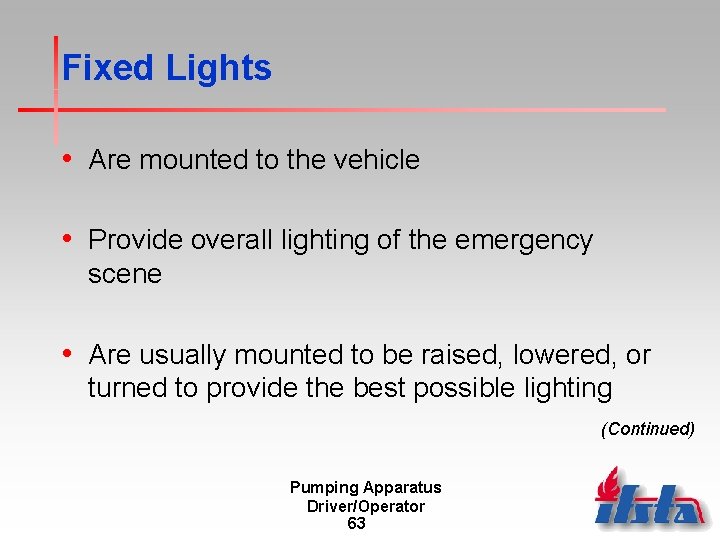 Fixed Lights

• Are mounted to the vehicle

• Provide overall lighting of the emergency scene

• Are usually mounted to be raised, lowered, or turned to provide the best possible lighting

(Continued)

Pumping Apparatus
Driver/Operator
63

ifsta